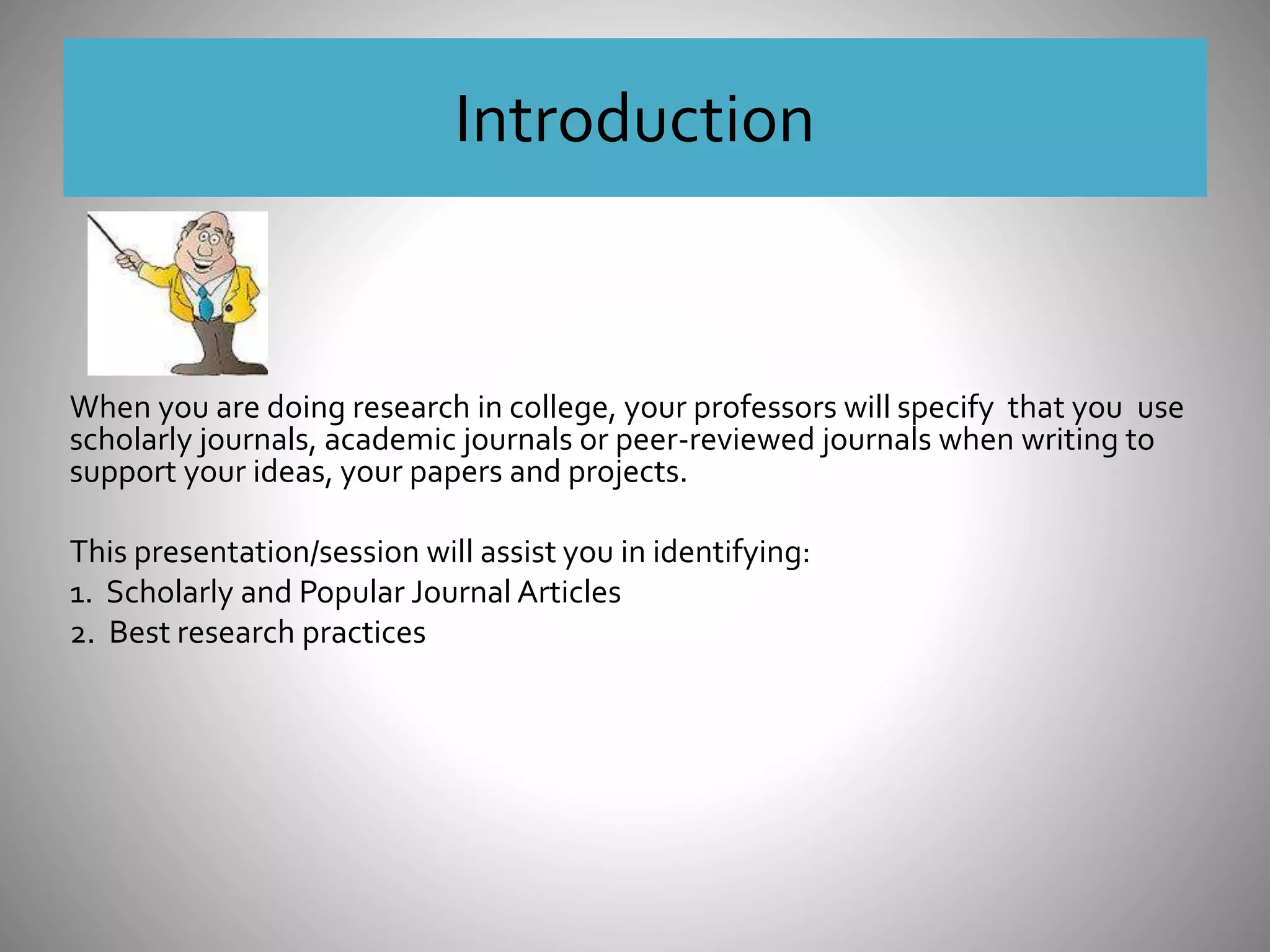 Introduction

When you are doing research in college, your professors will specify that you use scholarly journals, academic journals or peer-reviewed journals when writing to support your ideas, your papers and projects.

This presentation/session will assist you in identifying:
1. Scholarly and Popular Journal Articles
2. Best research practices